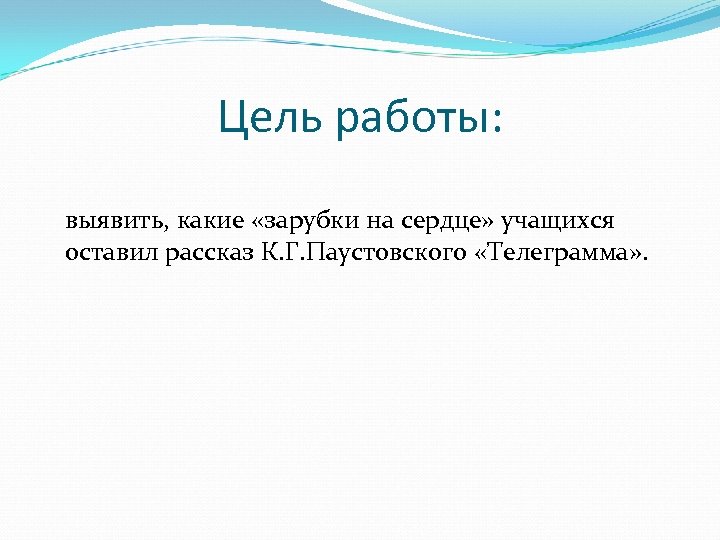 Цель работы:

выявить, какие «зарубки на сердце» учащихся оставил рассказ К.Г.Паустовского «Телеграмма».